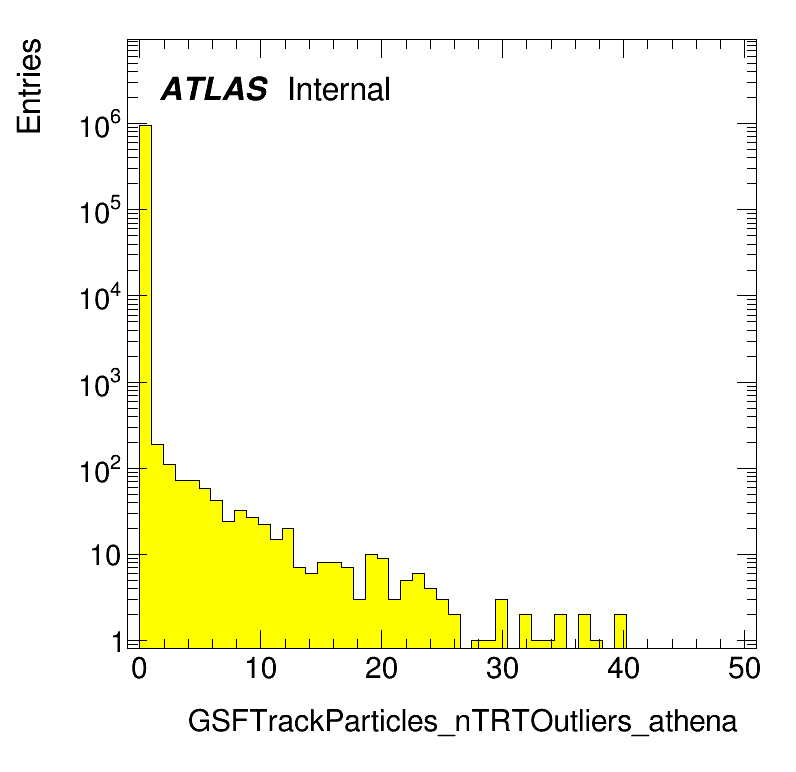 Entries

ATLAS Internal

$10^6$

$10^5$

$10^4$

$10^3$

$10^2$

10

1

0

10

20

30

40

50

GSFTrackParticles_nTRTOutliers_athena